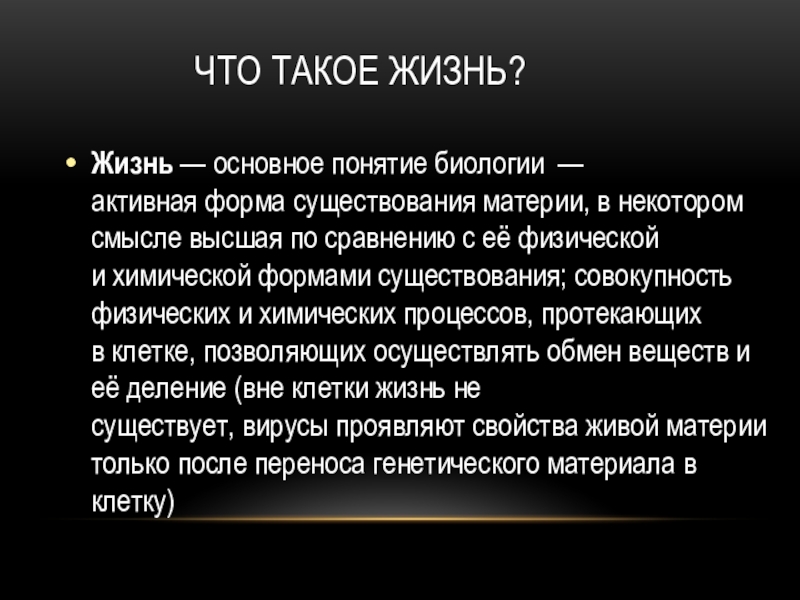 ЧТО ТАКОЕ ЖИЗНЬ?

• Жизнь — основное понятие биологии — активная форма существования материи, в некотором смысле высшая по сравнению с её физической и химической формами существования; совокупность физических и химических процессов, протекающих в клетке, позволяющих осуществлять обмен веществ и её деление (вне клетки жизнь не существует, вирусы проявляют свойства живой материи только после переноса генетического материала в клетку)